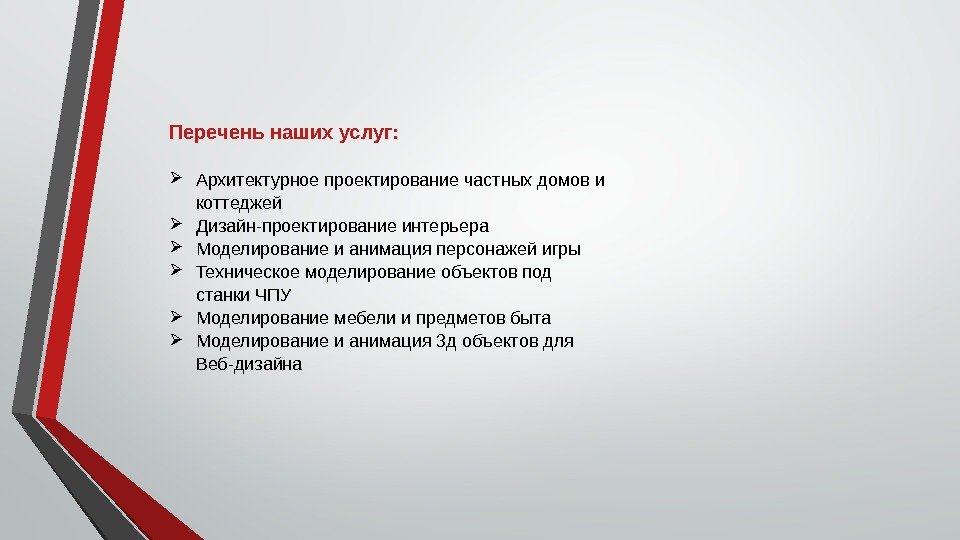 Перечень наших услуг:

➢ Архитектурное проектирование частных домов и коттеджей
➢ Дизайн-проектирование интерьера
➢ Моделирование и анимация персонажей игры
➢ Техническое моделирование объектов под станки ЧПУ
➢ Моделирование мебели и предметов быта
➢ Моделирование и анимация 3д объектов для Веб-дизайна